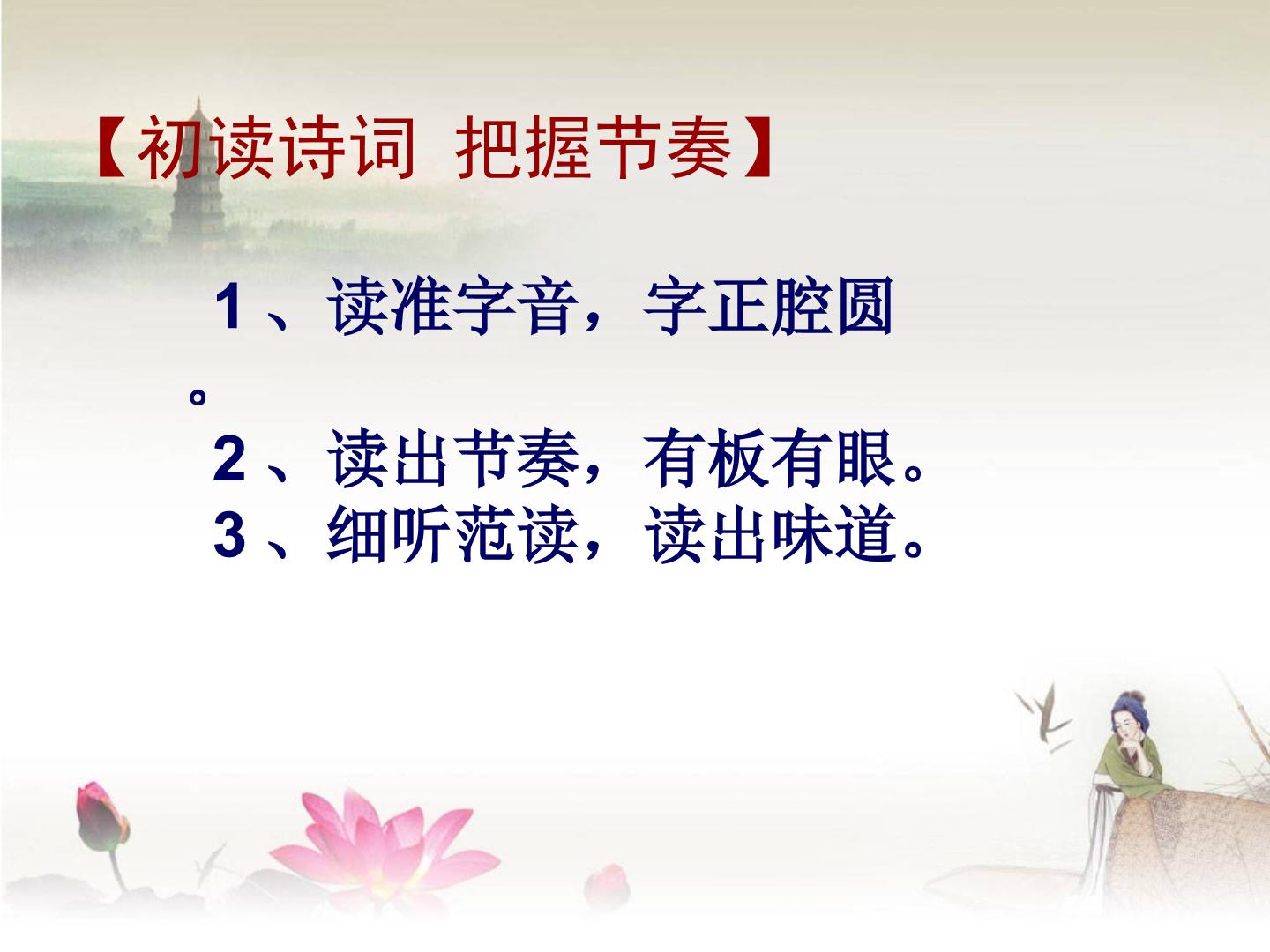 【初读诗词 把握节奏】

1、读准字音，字正腔圆。

2、读出节奏，有板有眼。

3、细听范读，读出味道。